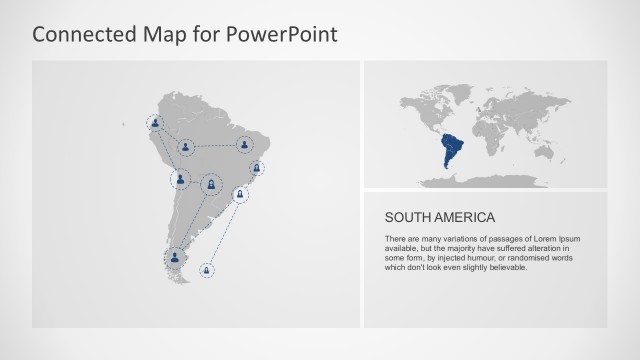 Connected Map for PowerPoint

SOUTH AMERICA

There are many variations of passages of Lorem Ipsum available, but the majority have suffered alteration in some form, by injected humour, or randomised words which don't look even slightly believable.